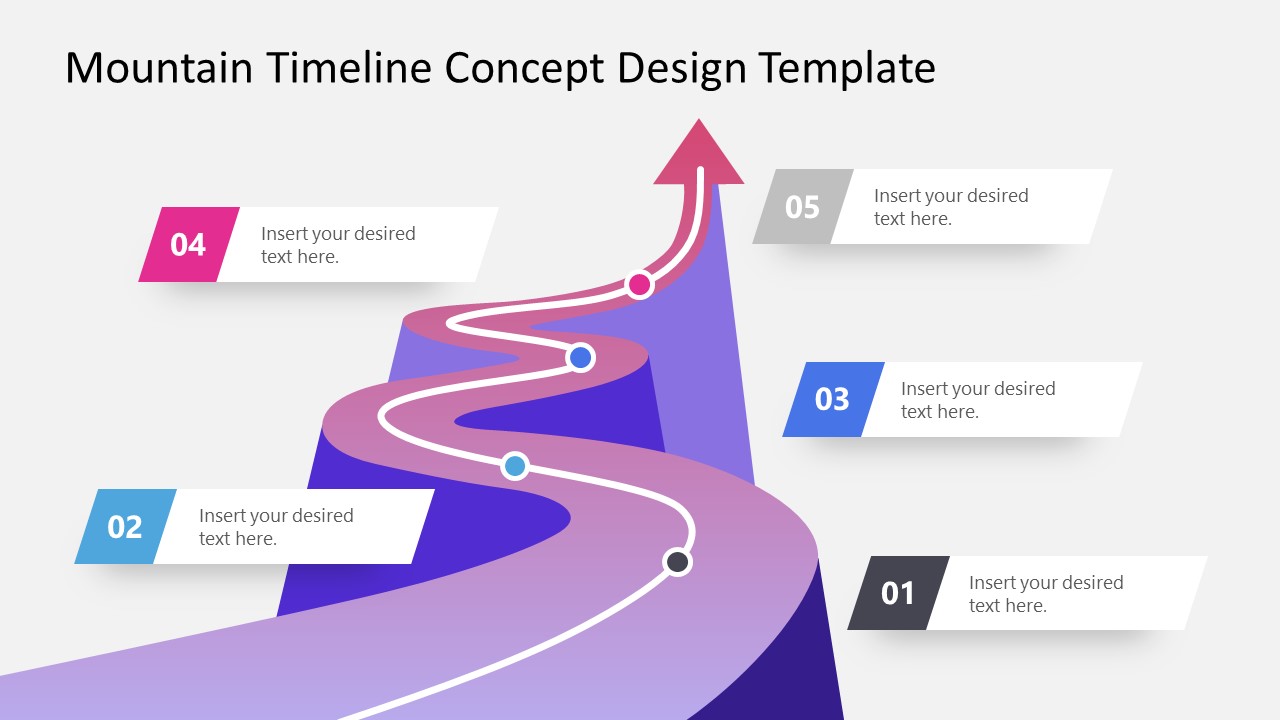 Mountain Timeline Concept Design Template

04 Insert your desired text here.

05 Insert your desired text here.

03 Insert your desired text here.

02 Insert your desired text here.

01 Insert your desired text here.